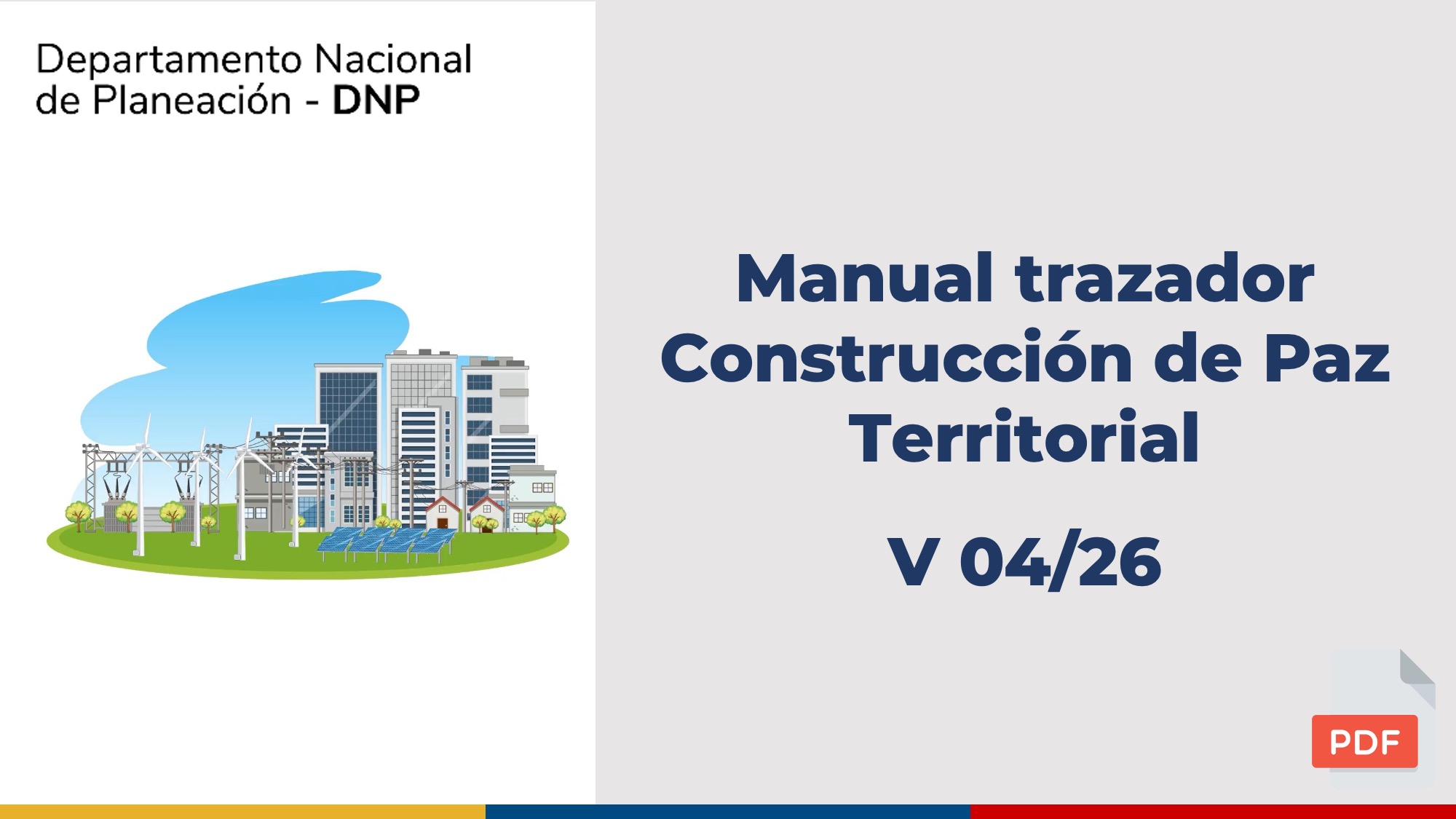 Departamento Nacional de Planeación - DNP

Manual trazador Construcción de Paz Territorial

V 04/26

PDF